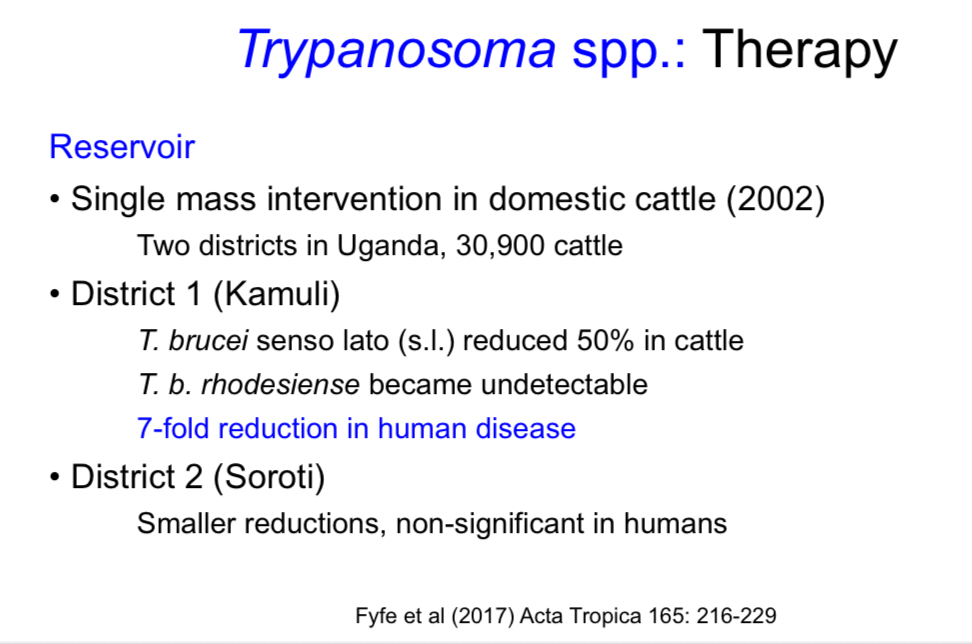 Trypanosoma spp.: Therapy

Reservoir

• Single mass intervention in domestic cattle (2002)

Two districts in Uganda, 30,900 cattle

• District 1 (Kamuli)

T. brucei senso lato (s.l.) reduced 50% in cattle

T. b. rhodesiense became undetectable

7-fold reduction in human disease

• District 2 (Soroti)

Smaller reductions, non-significant in humans

Fyfe et al (2017) Acta Tropica 165: 216-229